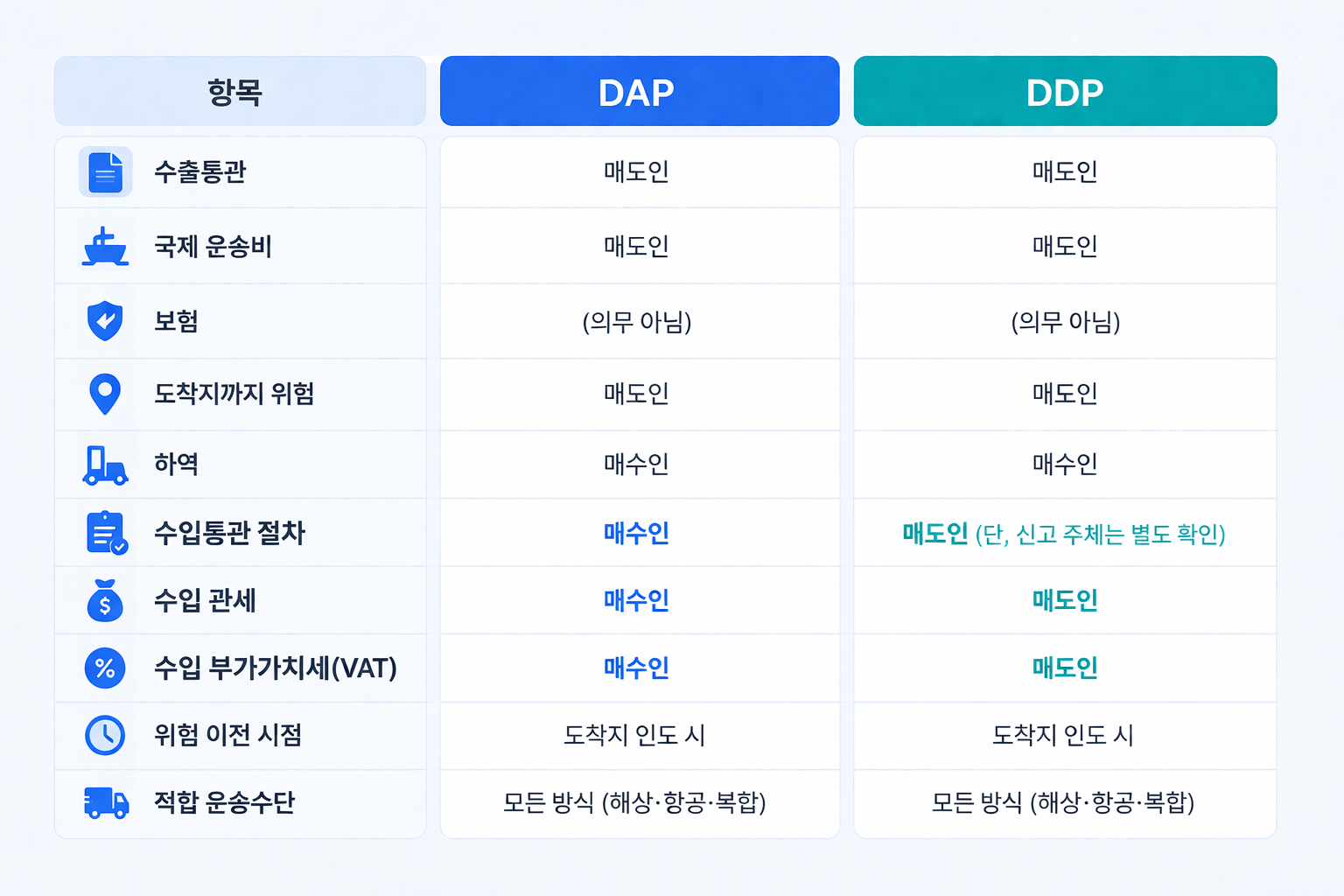 | 항목 | DAP | DDP |
|---|---|---|
| 수출통관 | 매도인 | 매도인 |
| 국제 운송비 | 매도인 | 매도인 |
| 보험 | (의무 아님) | (의무 아님) |
| 도착지까지 위험 | 매도인 | 매도인 |
| 하역 | 매수인 | 매수인 |
| 수입통관 절차 | 매수인 | 매도인 (단, 신고 주체는 별도 확인) |
| 수입 관세 | 매수인 | 매도인 |
| 수입 부가가치세(VAT) | 매수인 | 매도인 |
| 위험 이전 시점 | 도착지 인도 시 | 도착지 인도 시 |
| 적합 운송수단 | 모든 방식 (해상·항공·복합) | 모든 방식 (해상·항공·복합) |